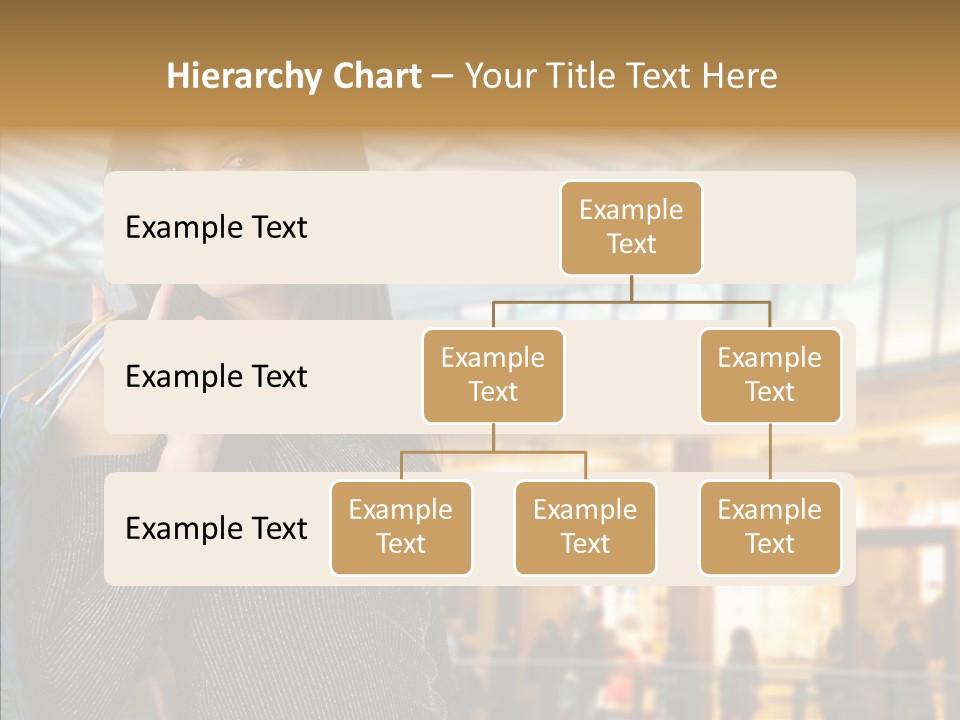 Hierarchy Chart – Your Title Text Here

Example Text

Example Text

Example Text

Example Text

Example Text

Example Text

Example Text

Example Text

Example Text